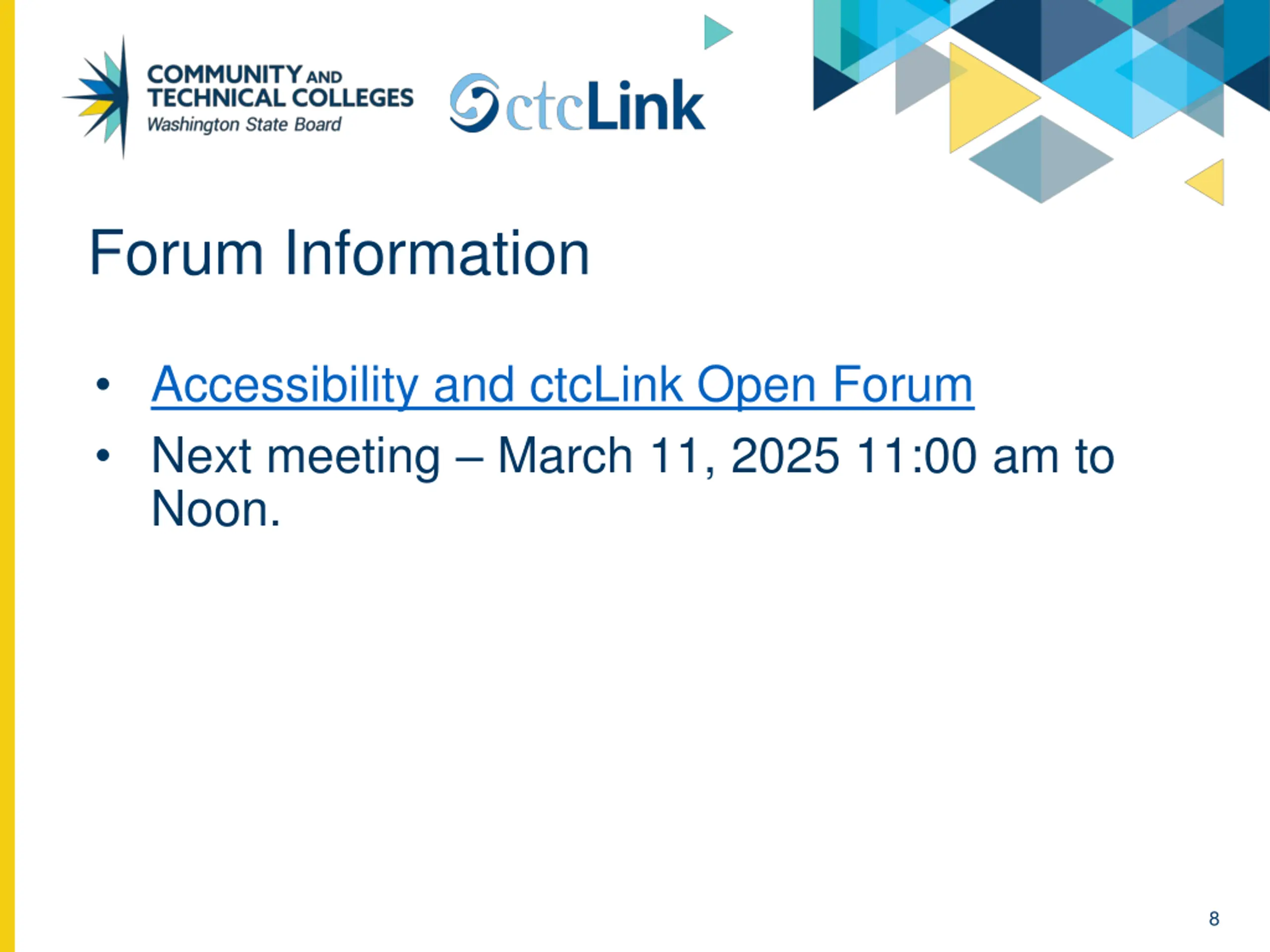 COMMUNITY AND TECHNICAL COLLEGES
Washington State Board

ctcLink

Forum Information

• Accessibility and ctcLink Open Forum
• Next meeting – March 11, 2025 11:00 am to Noon.

8